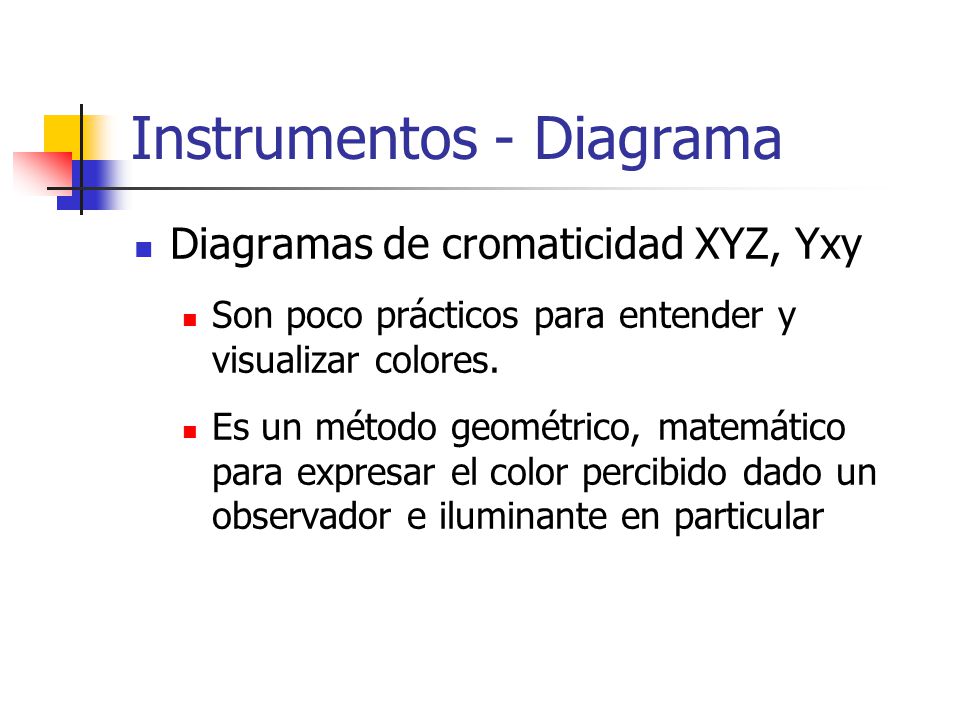 Instrumentos - Diagrama

Diagramas de cromaticidad XYZ, Yxy

Son poco prácticos para entender y visualizar colores.

Es un método geométrico, matemático para expresar el color percibido dado un observador e iluminante en particular